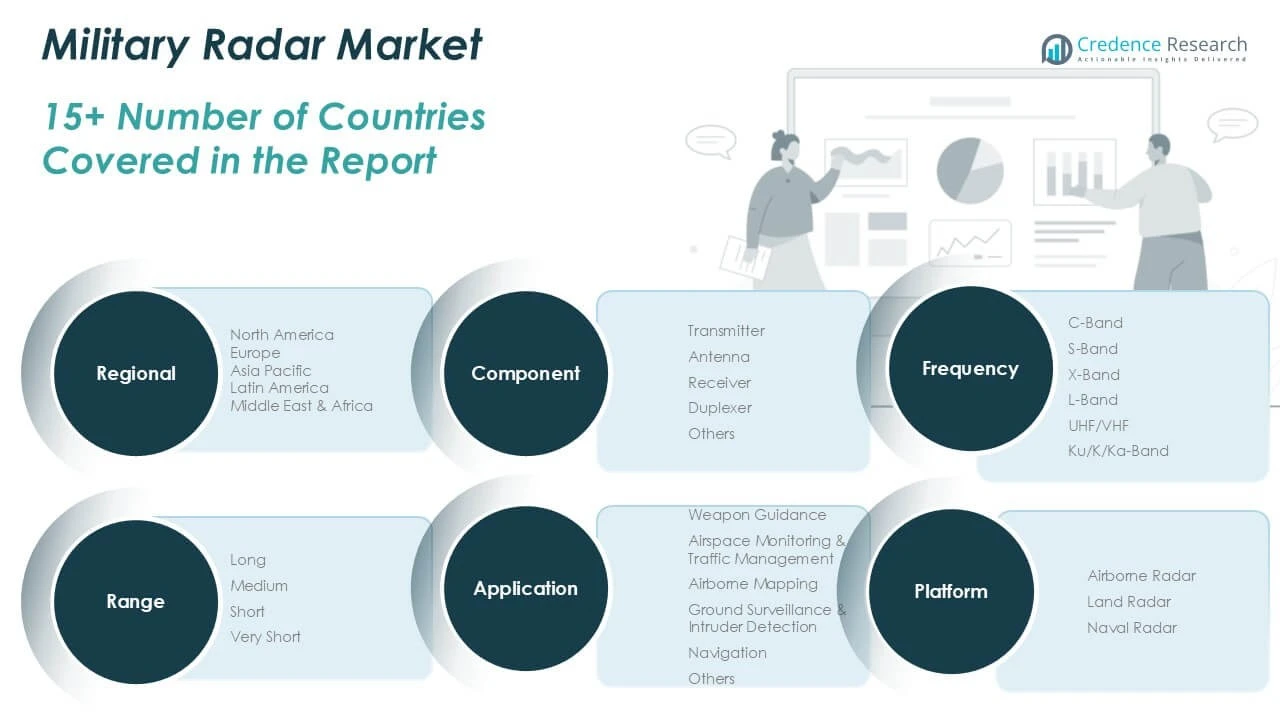 Military Radar Market

Credence Research
Actionable Insights Delivered

15+ Number of Countries Covered in the Report

Regional
North America
Europe
Asia Pacific
Latin America
Middle East & Africa

Component
Transmitter
Antenna
Receiver
Duplexer
Others

Frequency
C-Band
S-Band
X-Band
L-Band
UHF/VHF
Ku/K/Ka-Band

Range
Long
Medium
Short
Very Short

Application
Weapon Guidance
Airspace Monitoring & Traffic Management
Airborne Mapping
Ground Surveillance & Intruder Detection
Navigation
Others

Platform
Airborne Radar
Land Radar
Naval Radar